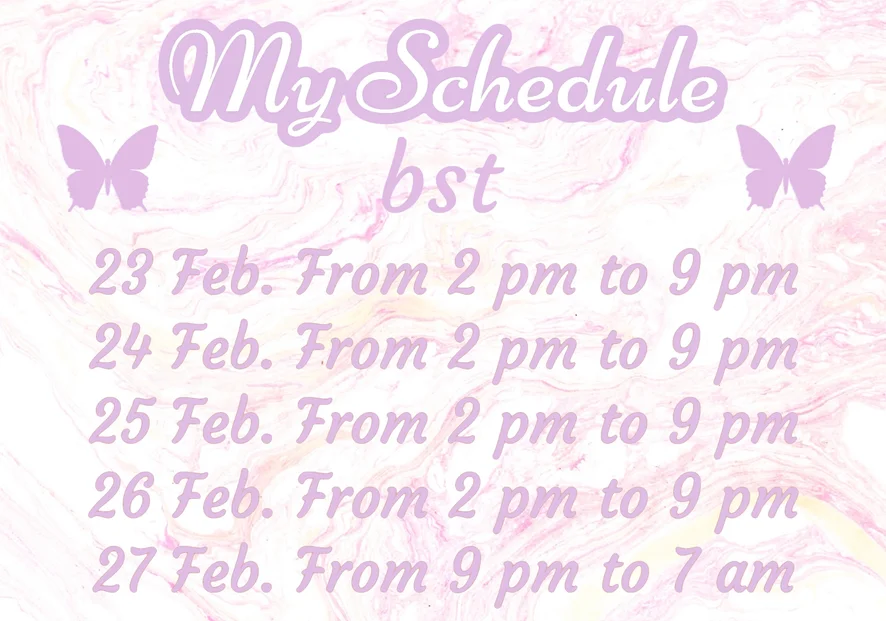 My Schedule
bst

23 Feb. From 2 pm to 9 pm
24 Feb. From 2 pm to 9 pm
25 Feb. From 2 pm to 9 pm
26 Feb. From 2 pm to 9 pm
27 Feb. From 9 pm to 7 am